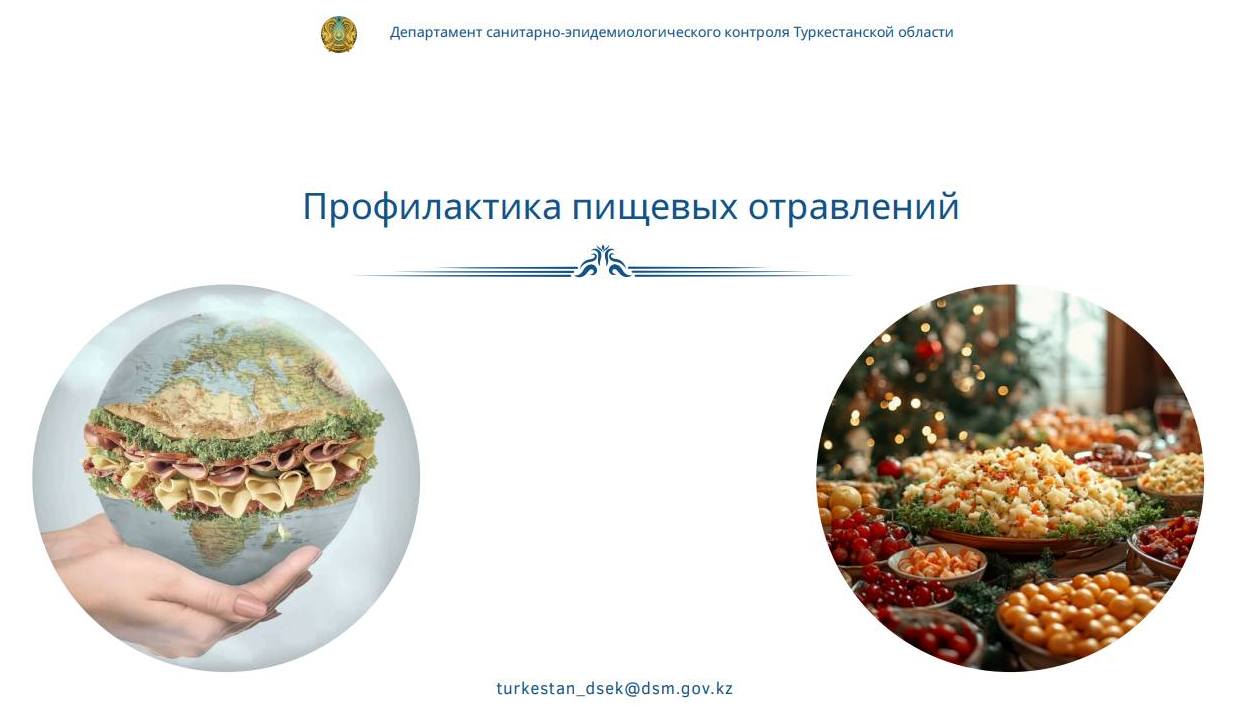 Департамент санитарно-эпидемиологического контроля Туркестанской области

Профилактика пищевых отравлений

turkestan_dsek@dsm.gov.kz